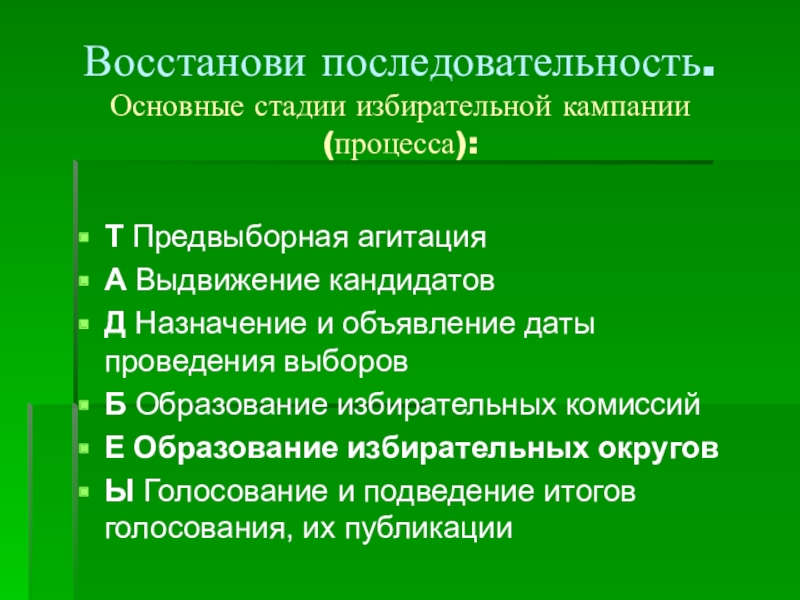 Восстанови последовательность.
Основные стадии избирательной кампании (процесса):

Т Предвыборная агитация
А Выдвижение кандидатов
Д Назначение и объявление даты проведения выборов
Б Образование избирательных комиссий
Е Образование избирательных округов
Ы Голосование и подведение итогов голосования, их публикации